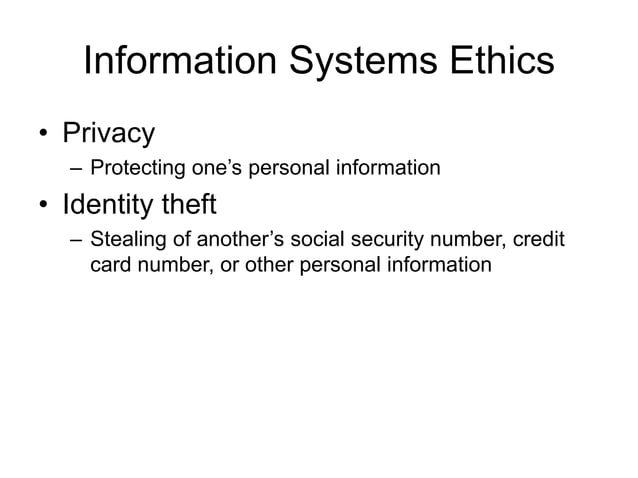 Information Systems Ethics

• Privacy
  – Protecting one’s personal information
• Identity theft
  – Stealing of another’s social security number, credit card number, or other personal information